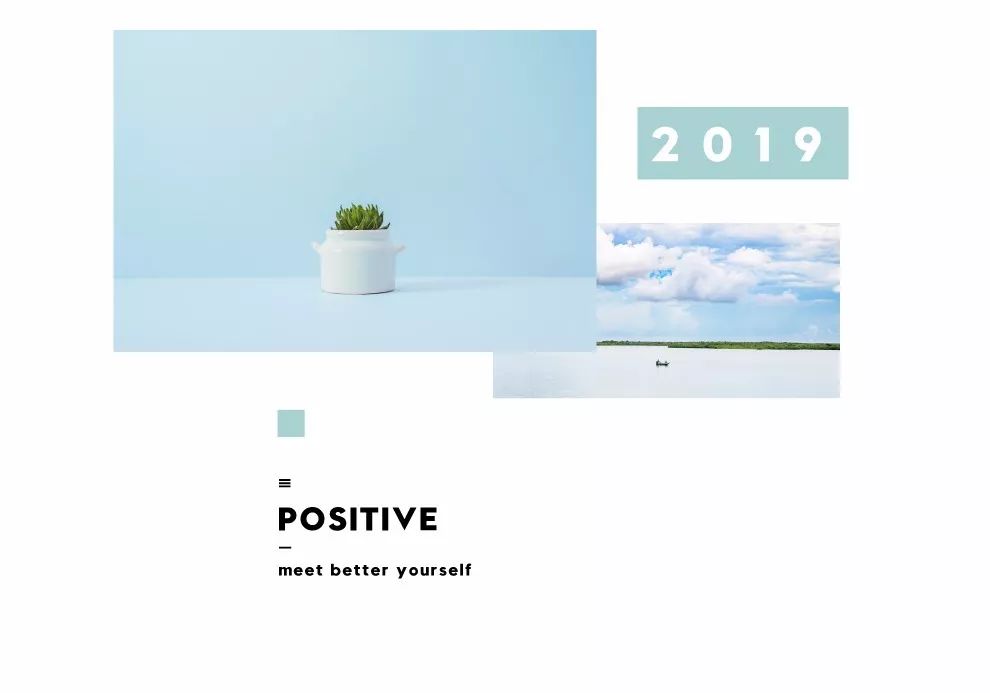 2019

POSITIVE

meet better yourself